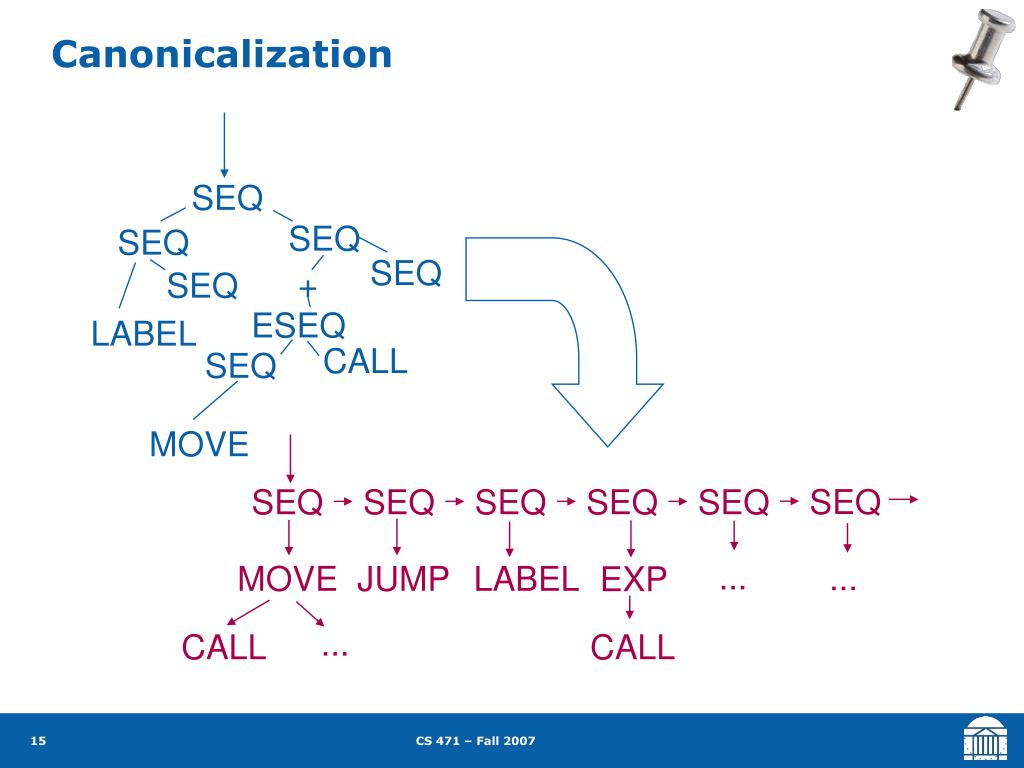 Canonicalization

SEQ
SEQ
SEQ
SEQ
SEQ
+
LABEL
ESEQ
SEQ
CALL
MOVE

SEQ SEQ SEQ SEQ SEQ SEQ
MOVE JUMP LABEL EXP ... ...
CALL ... CALL

15
CS 471 – Fall 2007